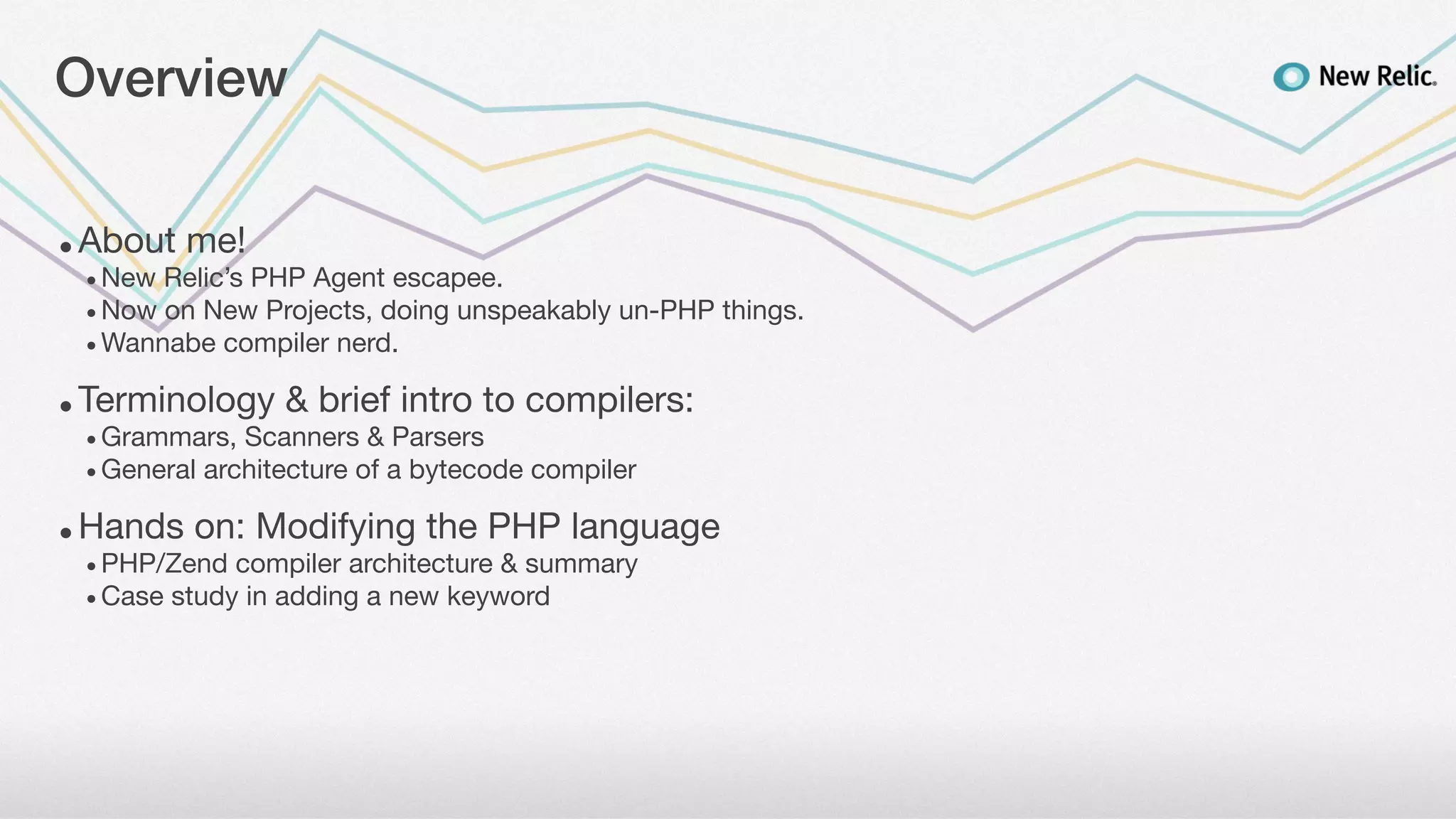 Overview

New Relic.

• About me!
  • New Relic's PHP Agent escapee.
  • Now on New Projects, doing unspeakably un-PHP things.
  • Wannabe compiler nerd.

• Terminology & brief intro to compilers:
  • Grammars, Scanners & Parsers
  • General architecture of a bytecode compiler

• Hands on: Modifying the PHP language
  • PHP/Zend compiler architecture & summary
  • Case study in adding a new keyword